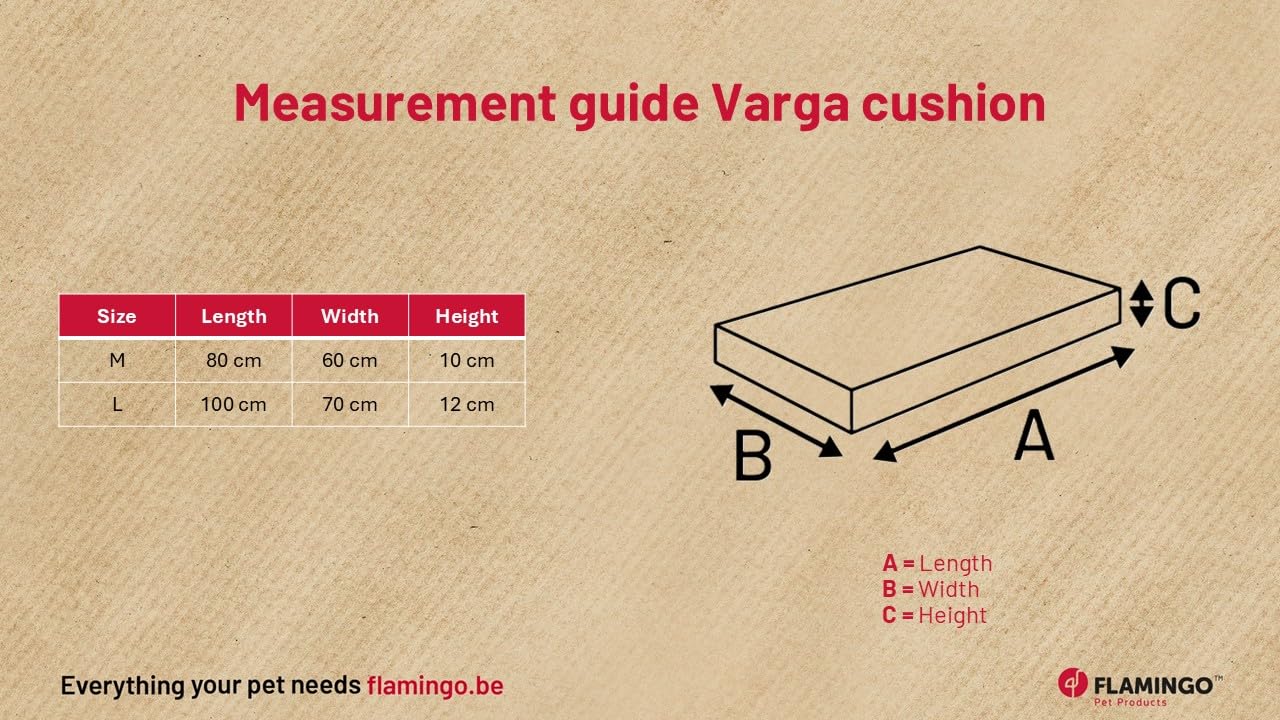 Measurement guide Varga cushion

| Size | Length | Width | Height |
|---|---|---|---|
| M | 80 cm | 60 cm | 10 cm |
| L | 100 cm | 70 cm | 12 cm |

C
B
A

A = Length
B = Width
C = Height

Everything your pet needs flamingo.be

FLAMINGO™
Pet Products